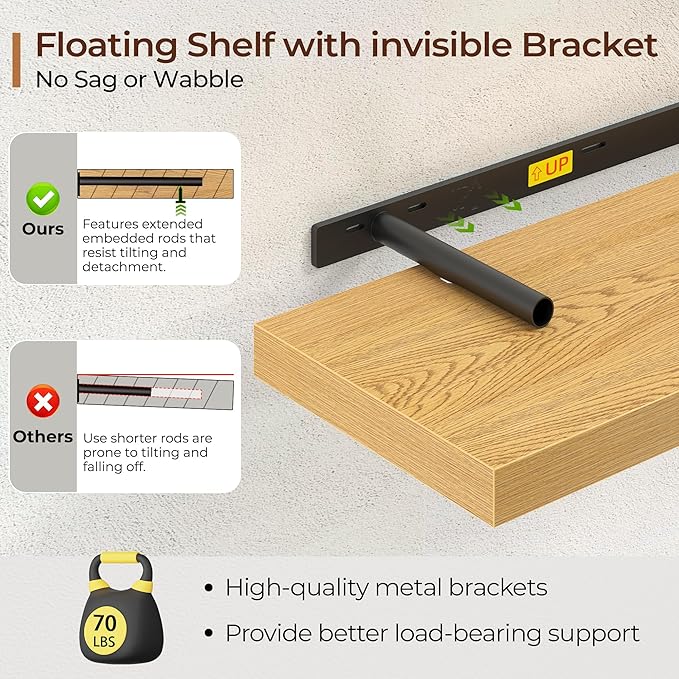 Floating Shelf with invisible Bracket
No Sag or Wabble

Ours
Features extended embedded rods that resist tilting and detachment.

Others
Use shorter rods are prone to tilting and falling off.

UP

70 LBS

• High-quality metal brackets
• Provide better load-bearing support